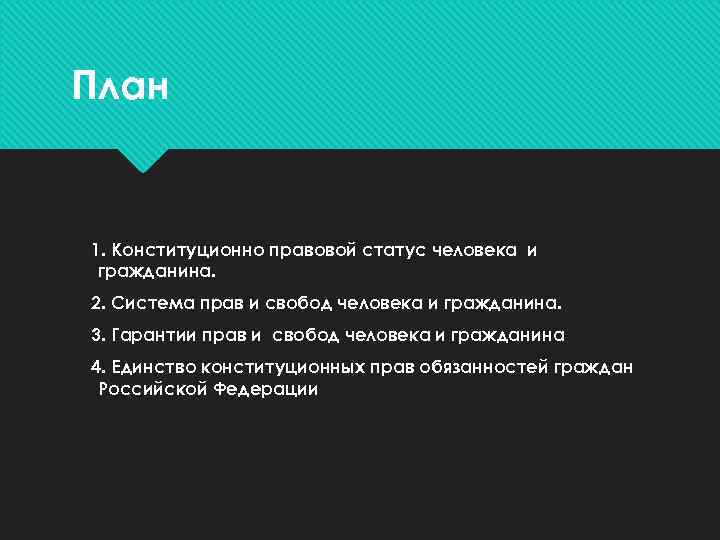 План

1. Конституционно правовой статус человека и гражданина.

2. Система прав и свобод человека и гражданина.

3. Гарантии прав и свобод человека и гражданина

4. Единство конституционных прав обязанностей граждан Российской Федерации